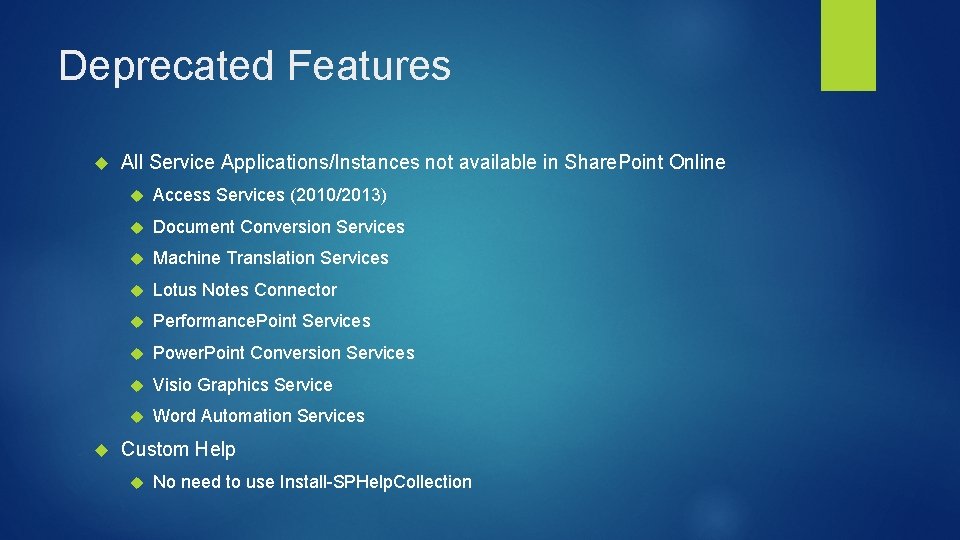 Deprecated Features

All Service Applications/Instances not available in SharePoint Online

Access Services (2010/2013)

Document Conversion Services

Machine Translation Services

Lotus Notes Connector

PerformancePoint Services

PowerPoint Conversion Services

Visio Graphics Service

Word Automation Services

Custom Help

No need to use Install-SPHelpCollection